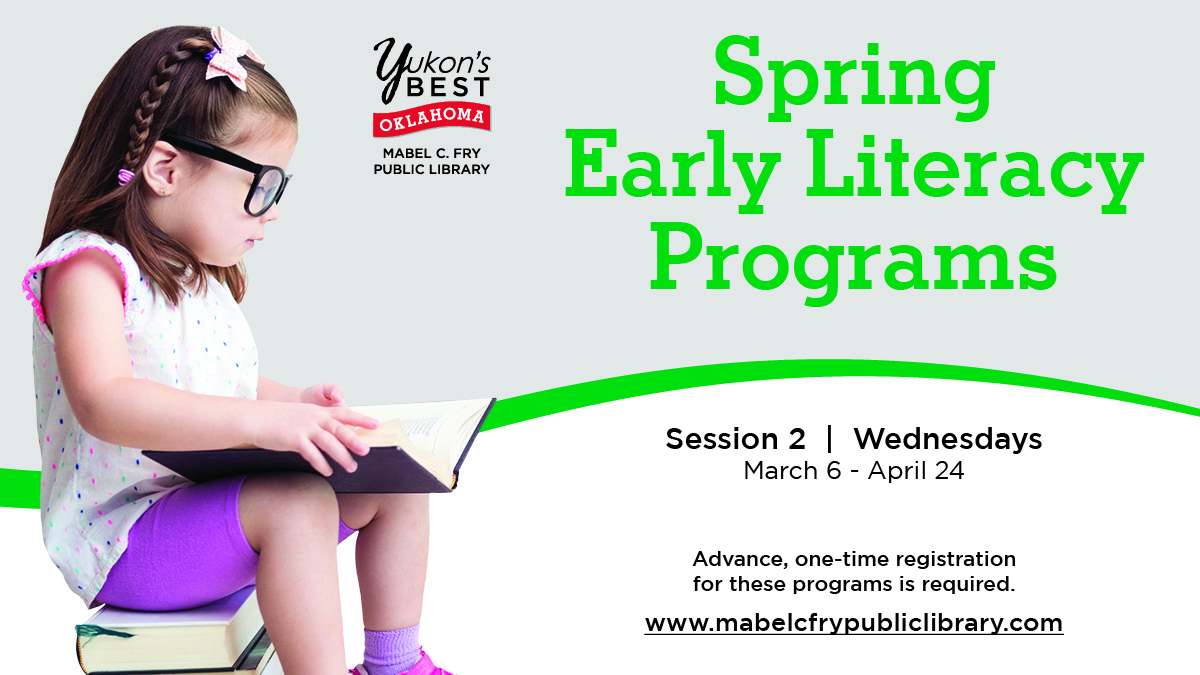 Yukon's BEST OKLAHOMA
MABEL C. FRY PUBLIC LIBRARY

Spring Early Literacy Programs

Session 2 | Wednesdays
March 6 - April 24

Advance, one-time registration for these programs is required.

www.mabelcfrypubliclibrary.com